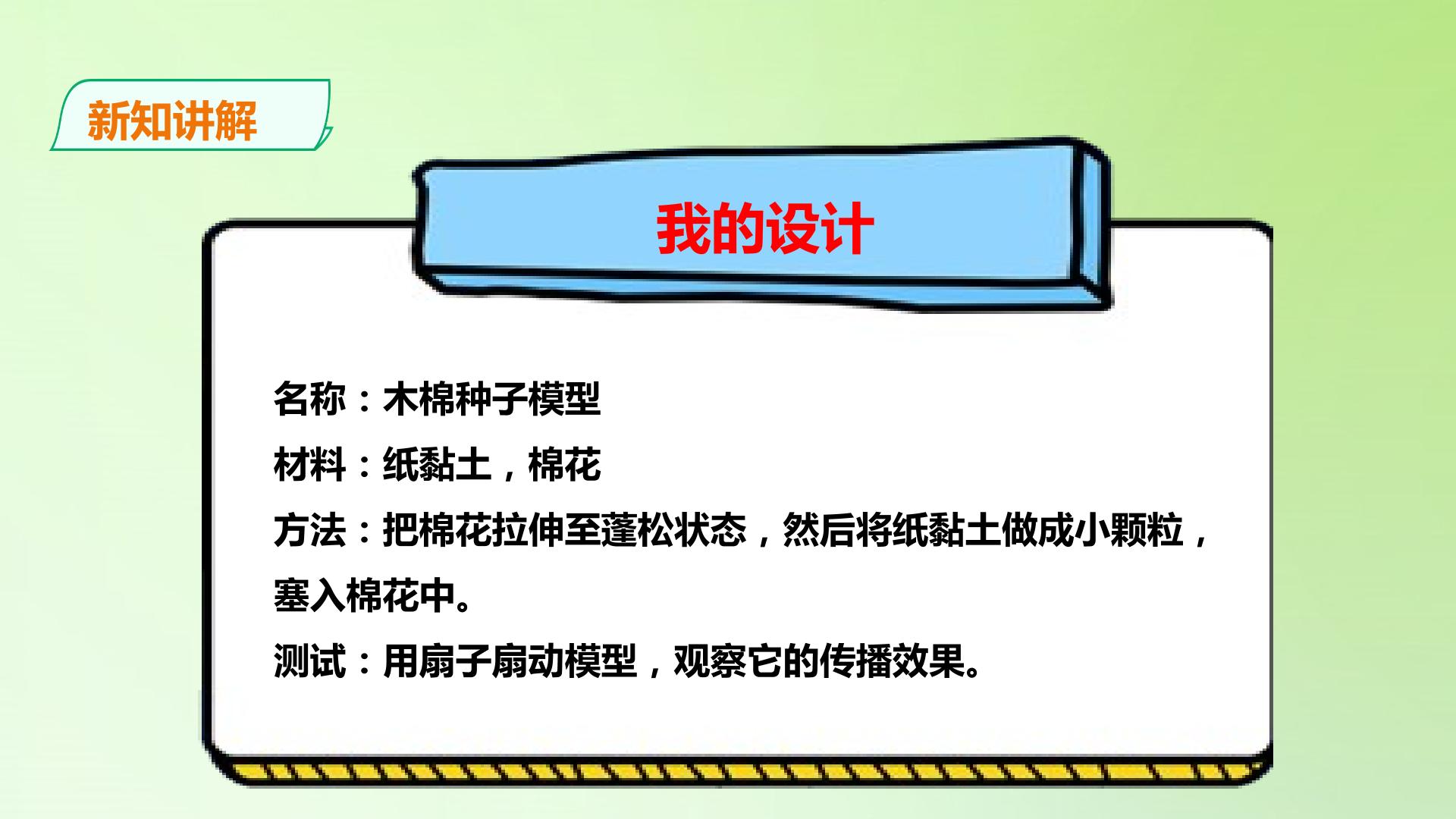 新知讲解

我的设计

名称：木棉种子模型

材料：纸黏土，棉花

方法：把棉花拉伸至蓬松状态，然后将纸黏土做成小颗粒，塞入棉花中。

测试：用扇子扇动模型，观察它的传播效果。